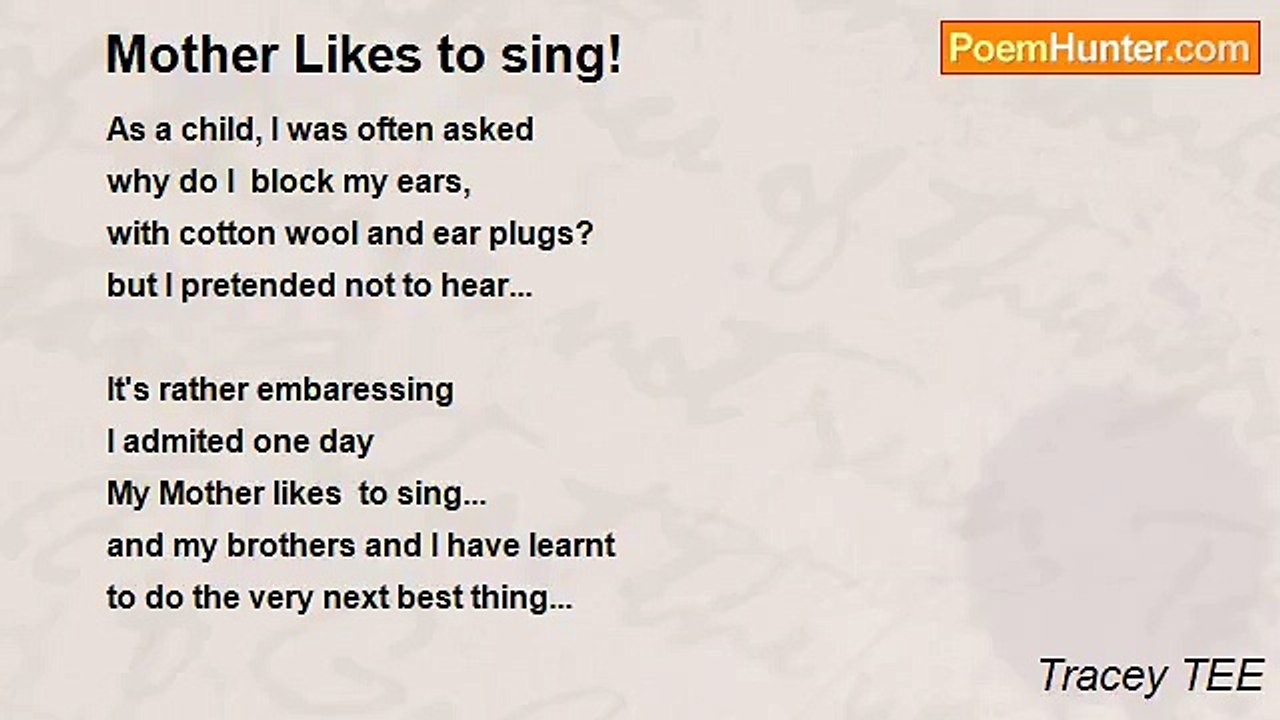 Mother Likes to sing!

PoemHunter.com

As a child, I was often asked
why do I block my ears,
with cotton wool and ear plugs?
but I pretended not to hear...

It's rather embaressing
I admited one day
My Mother likes to sing...
and my brothers and I have learnt
to do the very next best thing...

Tracey TEE